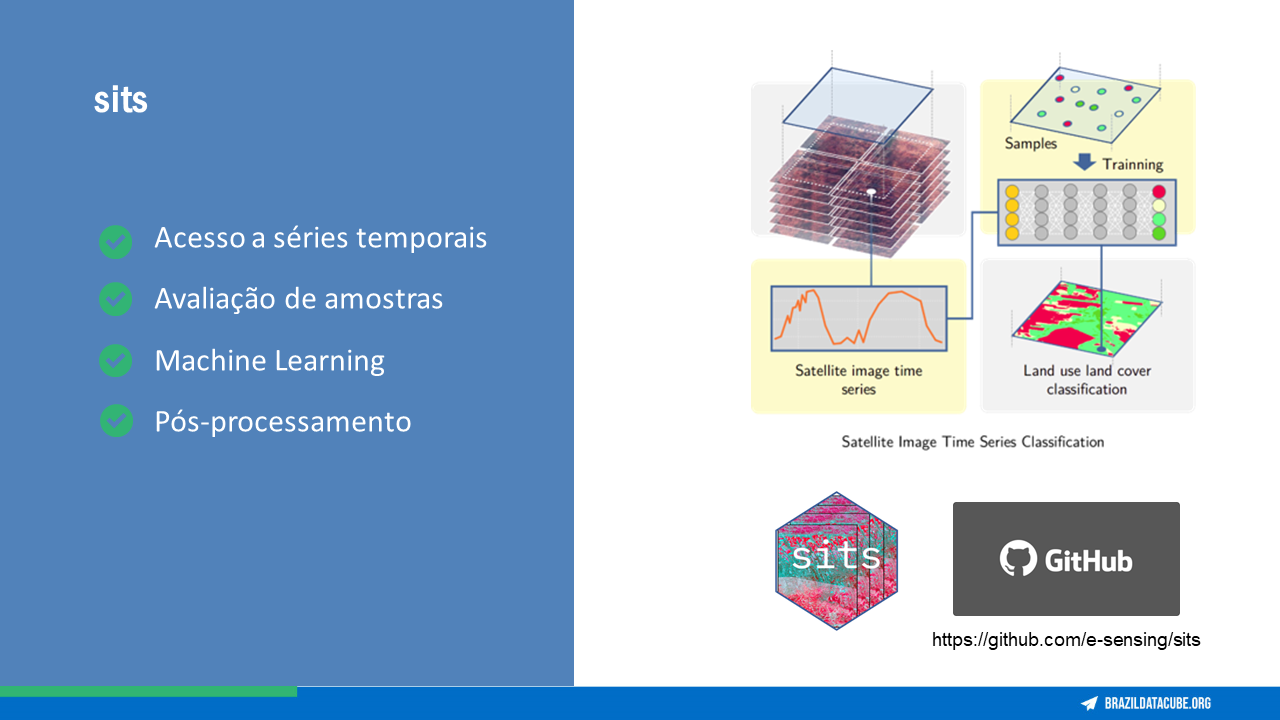 sits

Acesso a séries temporais

Avaliação de amostras

Machine Learning

Pós-processamento

Samples

Trainning

Satellite image time series

Land use land cover classification

Satellite Image Time Series Classification

sits

GitHub

https://github.com/e-sensing/sits

BRAZILDATACUBE.ORG